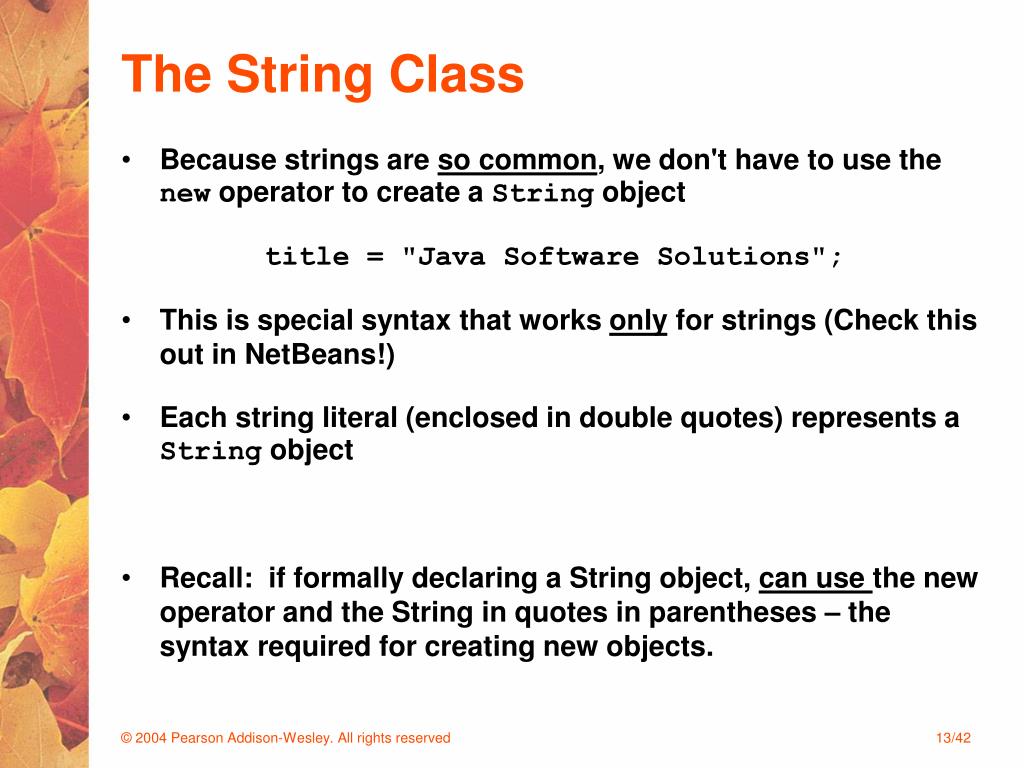 The String Class

• Because strings are so common, we don't have to use the new operator to create a String object

title = "Java Software Solutions";

• This is special syntax that works only for strings (Check this out in NetBeans!)

• Each string literal (enclosed in double quotes) represents a String object

• Recall: if formally declaring a String object, can use the new operator and the String in quotes in parentheses – the syntax required for creating new objects.

© 2004 Pearson Addison-Wesley. All rights reserved

13/42